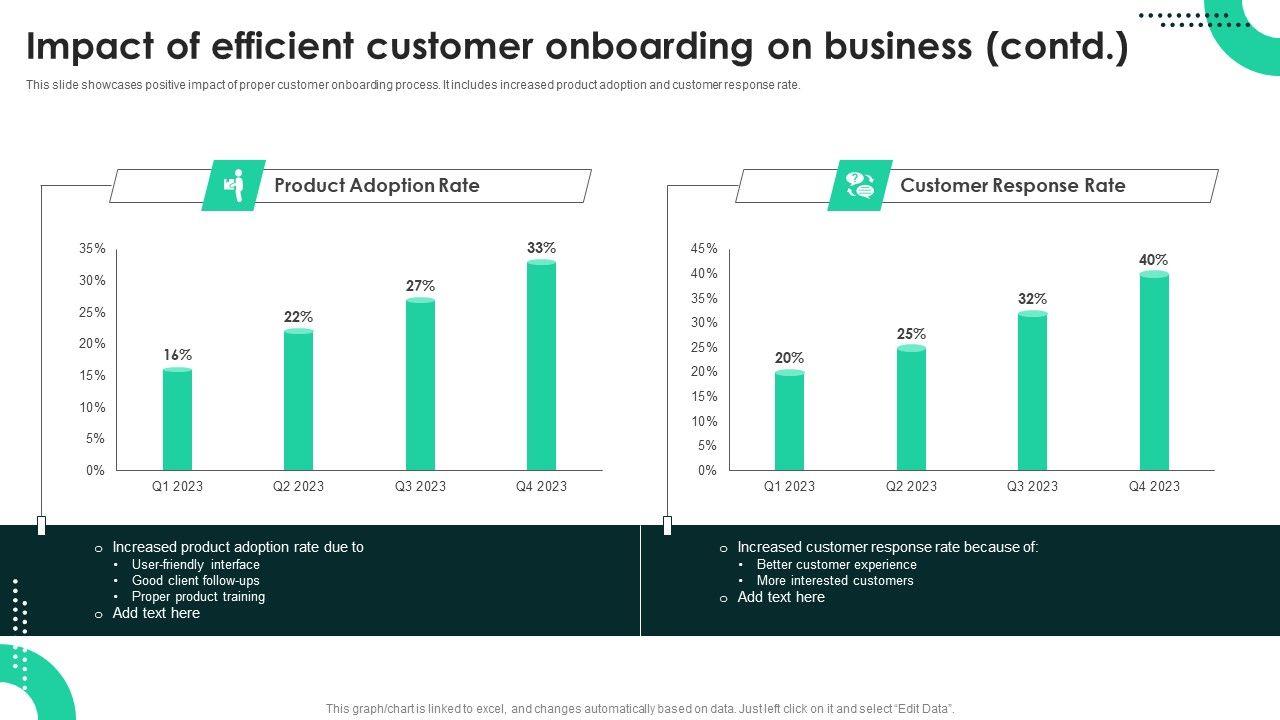 Impact of efficient customer onboarding on business (contd.)

This slide showcases positive impact of proper customer onboarding process. It includes increased product adoption and customer response rate.

Product Adoption Rate

35%
30%
25%
20%
15%
10%
5%
0%

16%
22%
27%
33%

Q1 2023
Q2 2023
Q3 2023
Q4 2023

Customer Response Rate

45%
40%
35%
30%
25%
20%
15%
10%
5%
0%

20%
25%
32%
40%

Q1 2023
Q2 2023
Q3 2023
Q4 2023

o Increased product adoption rate due to
• User-friendly interface
• Good client follow-ups
• Proper product training
o Add text here

o Increased customer response rate because of:
• Better customer experience
• More interested customers
o Add text here

This graph/chart is linked to excel, and changes automatically based on data. Just left click on it and select "Edit Data".